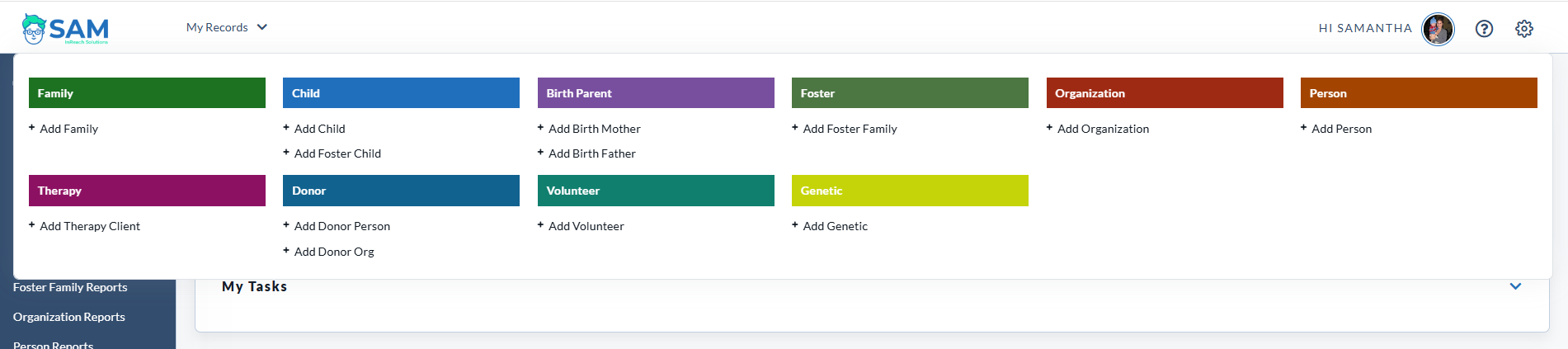 SAM
InReach Solutions

My Records

HI SAMANTHA

Family

+ Add Family

Child

+ Add Child

+ Add Foster Child

Birth Parent

+ Add Birth Mother

+ Add Birth Father

Foster

+ Add Foster Family

Organization

+ Add Organization

Person

+ Add Person

Therapy

+ Add Therapy Client

Donor

+ Add Donor Person

+ Add Donor Org

Volunteer

+ Add Volunteer

Genetic

+ Add Genetic

Foster Family Reports

Organization Reports

Person Reports

My Tasks